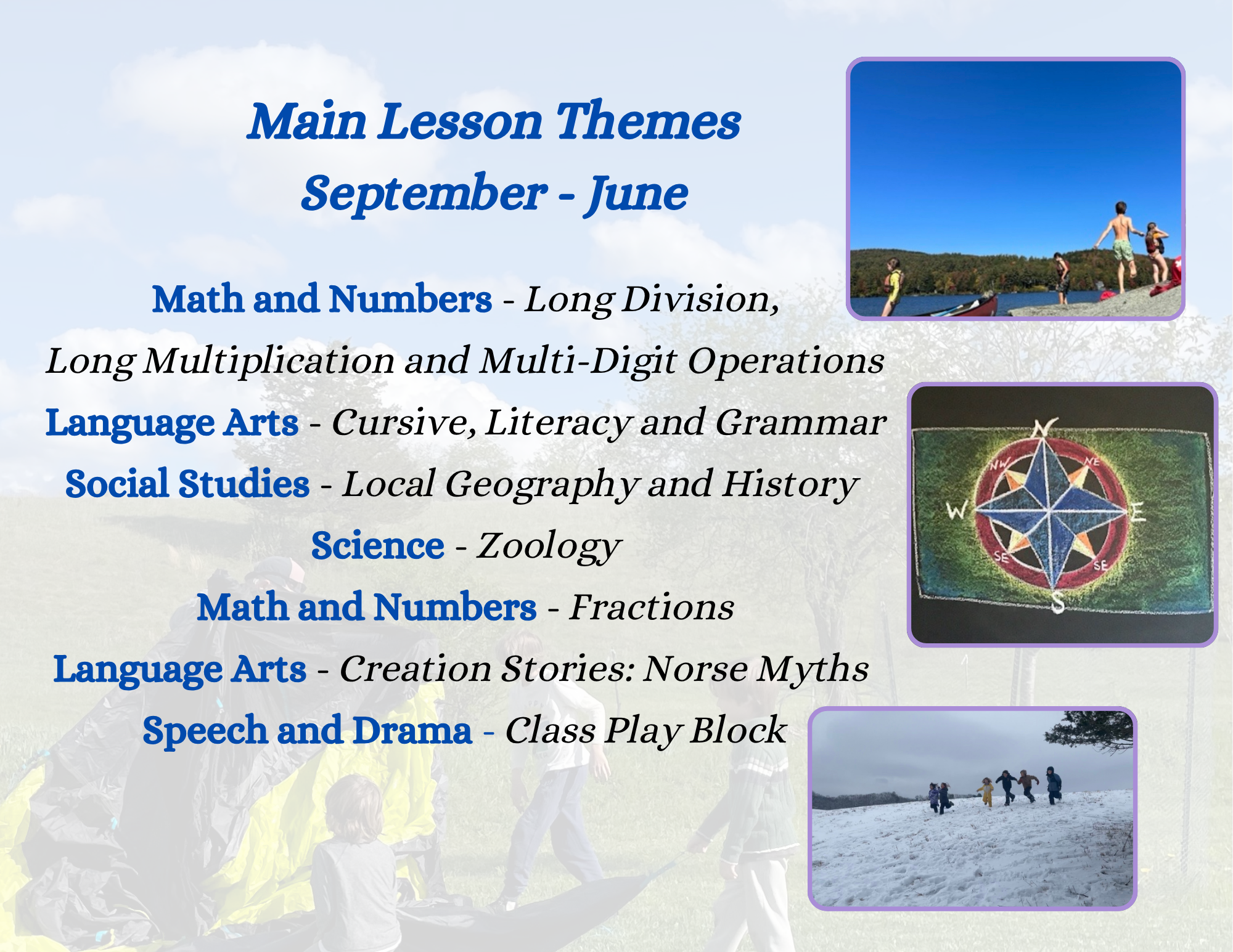 Main Lesson Themes
September - June

Math and Numbers - Long Division, Long Multiplication and Multi-Digit Operations

Language Arts - Cursive, Literacy and Grammar

Social Studies - Local Geography and History

Science - Zoology

Math and Numbers - Fractions

Language Arts - Creation Stories: Norse Myths

Speech and Drama - Class Play Block

N
NW
NE
W
E
SE
SE
S